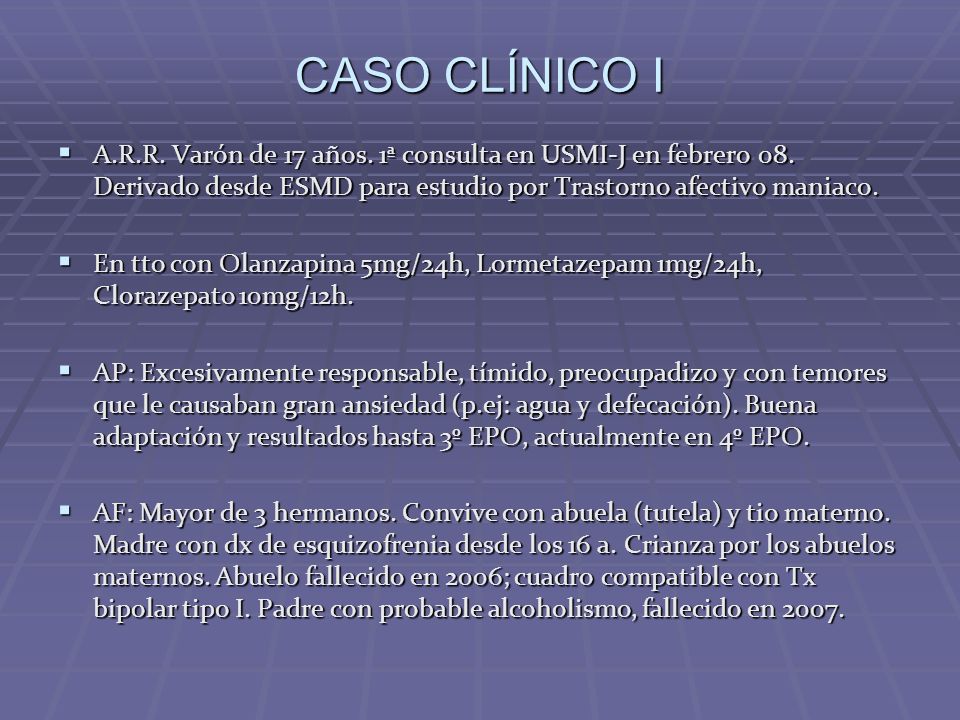 CASO CLÍNICO I

▪ A.R.R. Varón de 17 años. 1ª consulta en USMI-J en febrero 08. Derivado desde ESMD para estudio por Trastorno afectivo maniaco.

▪ En tto con Olanzapina 5mg/24h, Lormetazepam 1mg/24h, Clorazepato 10mg/12h.

▪ AP: Excesivamente responsable, tímido, preocupadizo y con temores que le causaban gran ansiedad (p.ej: agua y defecación). Buena adaptación y resultados hasta 3º EPO, actualmente en 4º EPO.

▪ AF: Mayor de 3 hermanos. Convive con abuela (tutela) y tio materno. Madre con dx de esquizofrenia desde los 16 a. Crianza por los abuelos maternos. Abuelo fallecido en 2006; cuadro compatible con Tx bipolar tipo I. Padre con probable alcoholismo, fallecido en 2007.